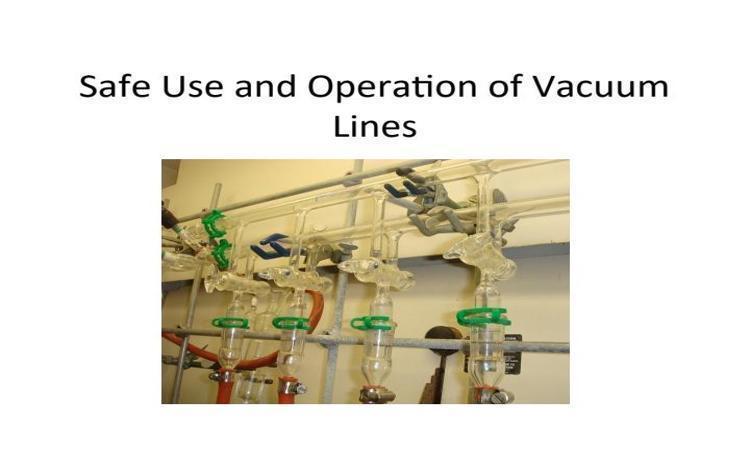 Safe Use and Operation of Vacuum Lines